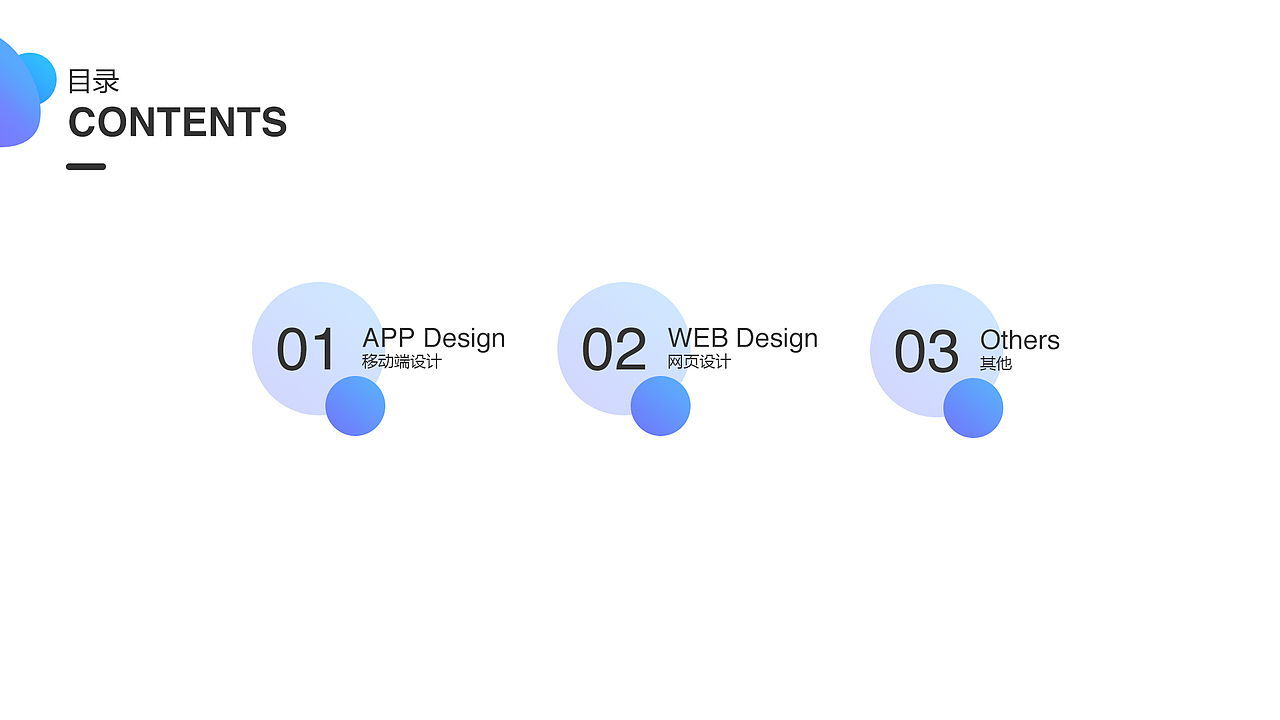 目录
CONTENTS

01 APP Design
移动端设计

02 WEB Design
网页设计

03 Others
其他